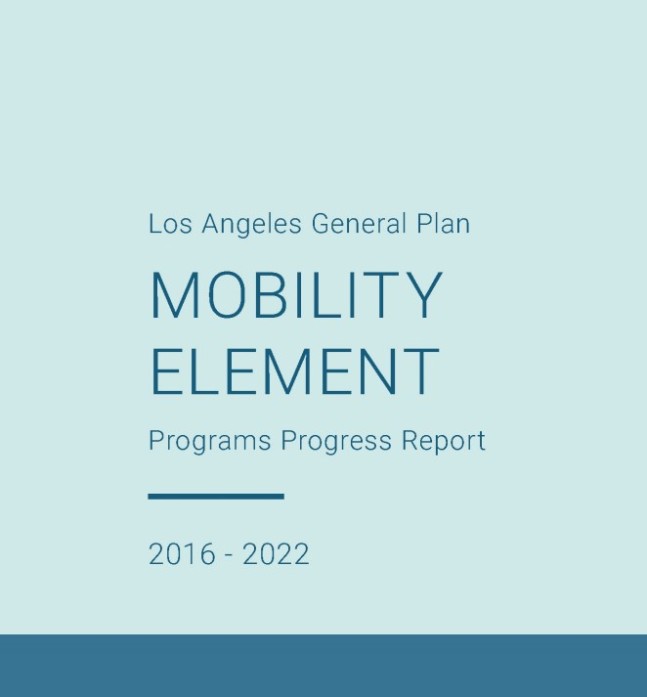 Los Angeles General Plan

MOBILITY ELEMENT

Programs Progress Report

2016 - 2022